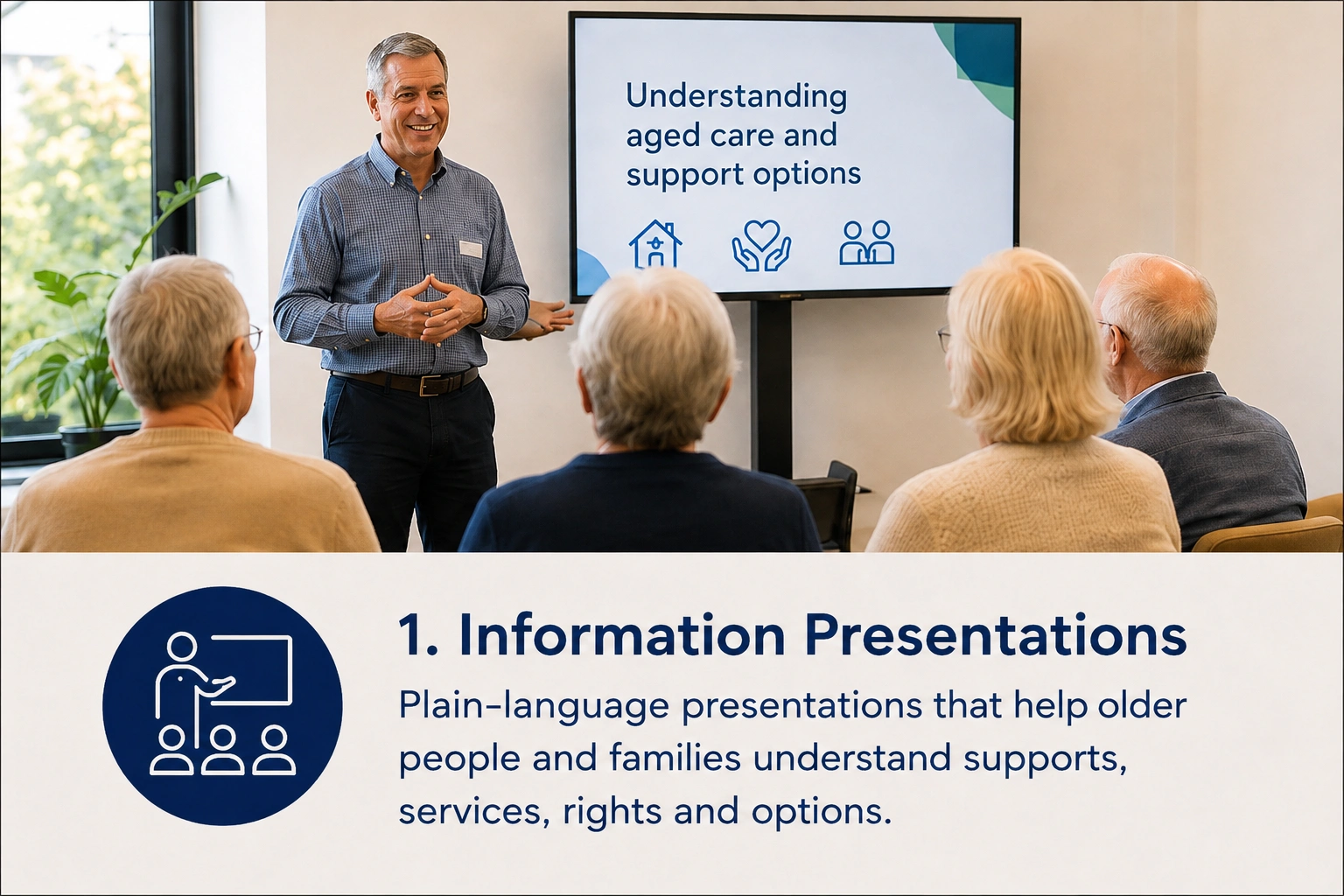 Understanding aged care and support options

1. Information Presentations

Plain-language presentations that help older people and families understand supports, services, rights and options.